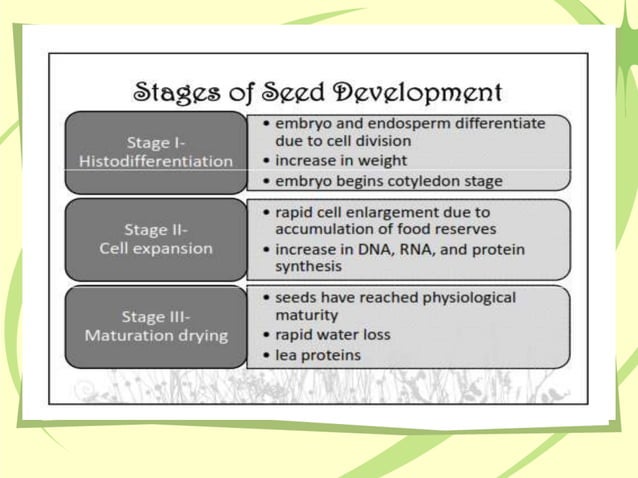 Stages of Seed Development

Stage I- Histodifferentiation

• embryo and endosperm differentiate due to cell division
• increase in weight
• embryo begins cotyledon stage

Stage II- Cell expansion

• rapid cell enlargement due to accumulation of food reserves
• increase in DNA, RNA, and protein synthesis

Stage III- Maturation drying

• seeds have reached physiological maturity
• rapid water loss
• lea proteins